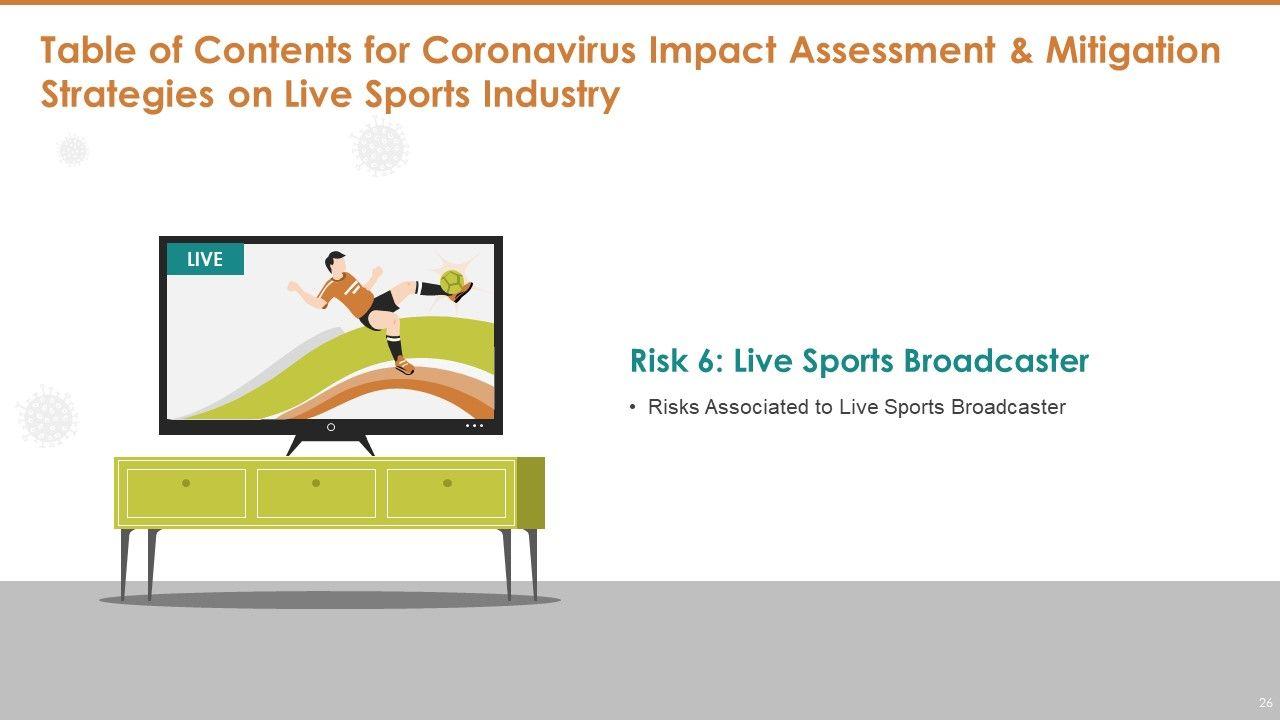 Table of Contents for Coronavirus Impact Assessment & Mitigation Strategies on Live Sports Industry

LIVE

Risk 6: Live Sports Broadcaster

• Risks Associated to Live Sports Broadcaster

26